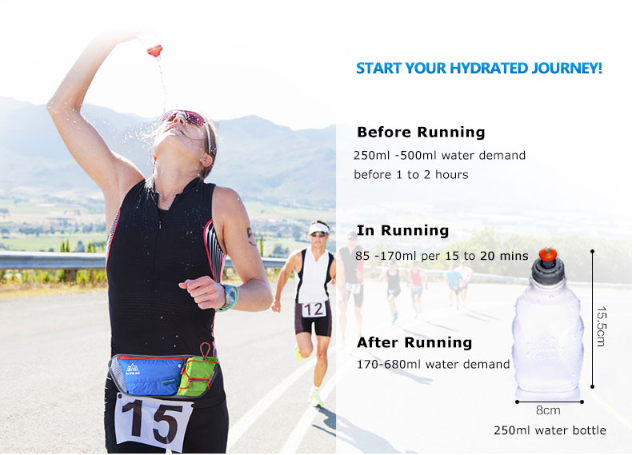 START YOUR HYDRATED JOURNEY!

Before Running
250ml -500ml water demand before 1 to 2 hours

In Running
85 -170ml per 15 to 20 mins

After Running
170-680ml water demand

15.5cm

8cm

250ml water bottle

12

15